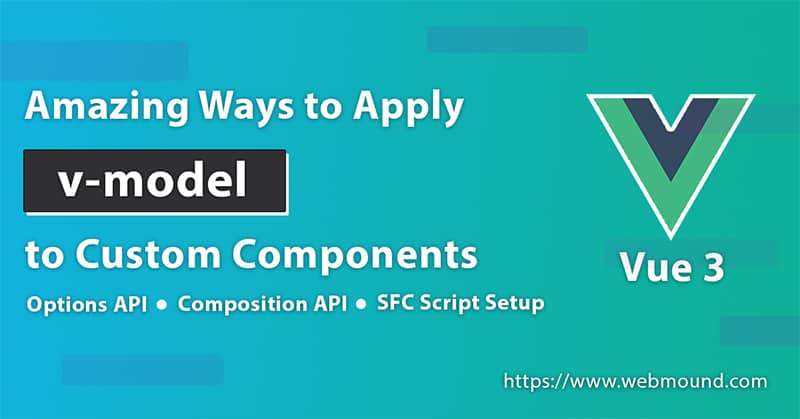 Amazing Ways to Apply
v-model
to Custom Components

Options API ● Composition API ● SFC Script Setup

Vue 3

https://www.webmound.com